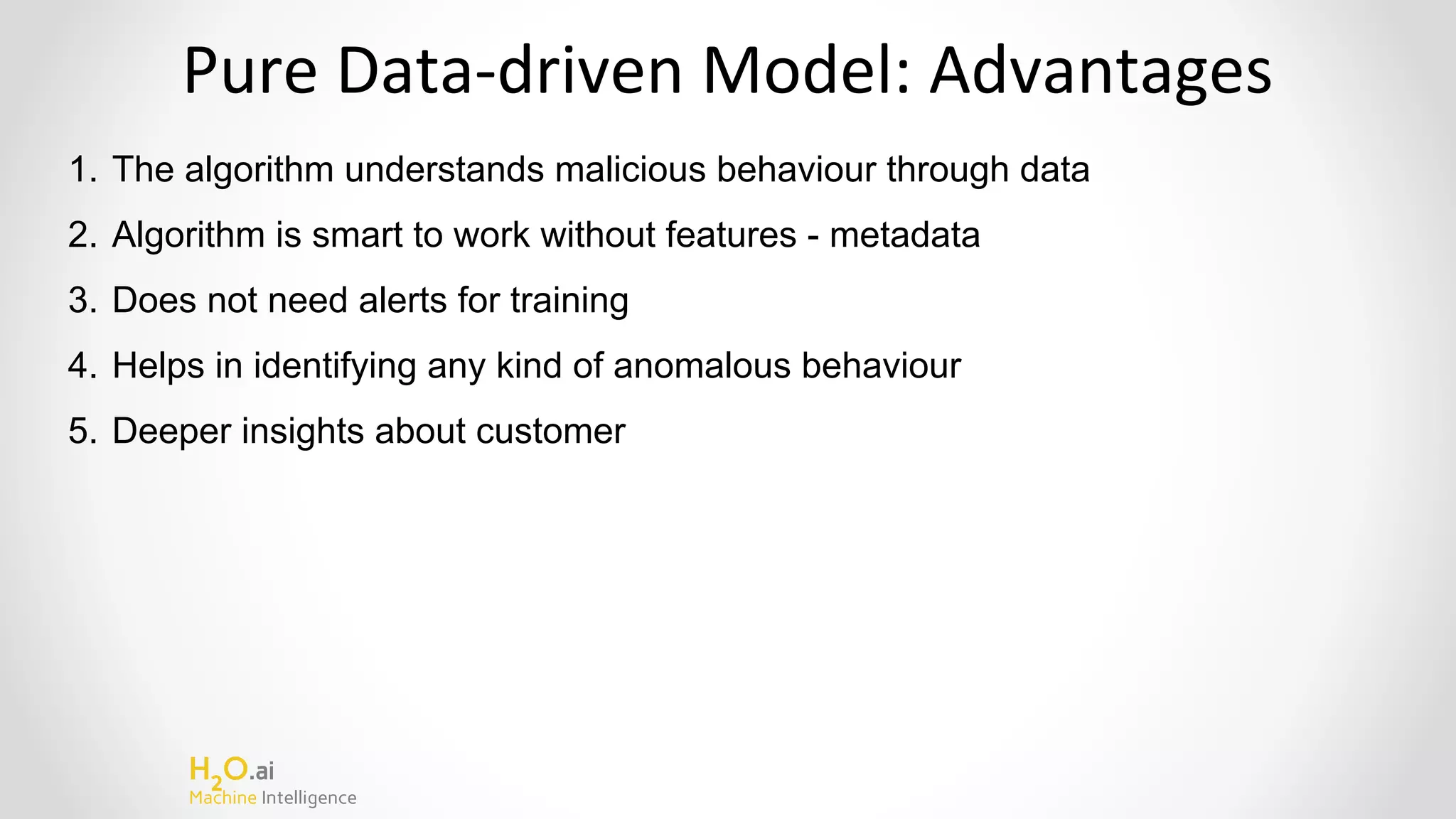 Pure Data-driven Model: Advantages

1. The algorithm understands malicious behaviour through data
2. Algorithm is smart to work without features - metadata
3. Does not need alerts for training
4. Helps in identifying any kind of anomalous behaviour
5. Deeper insights about customer

$H_2O$.ai
Machine Intelligence